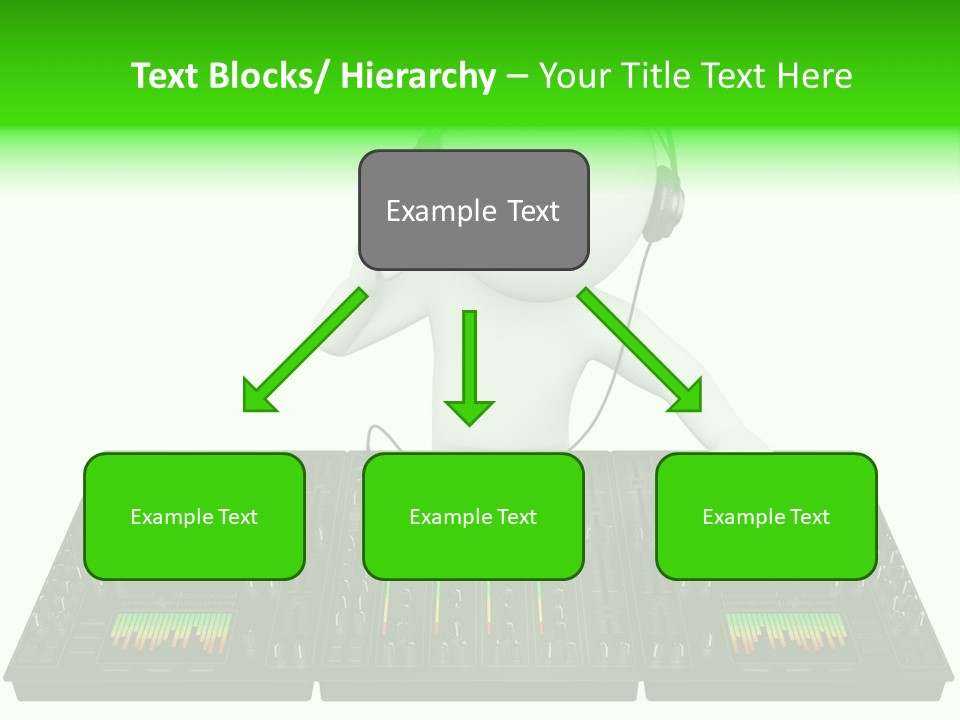 Text Blocks/ Hierarchy – Your Title Text Here

Example Text

Example Text

Example Text

Example Text